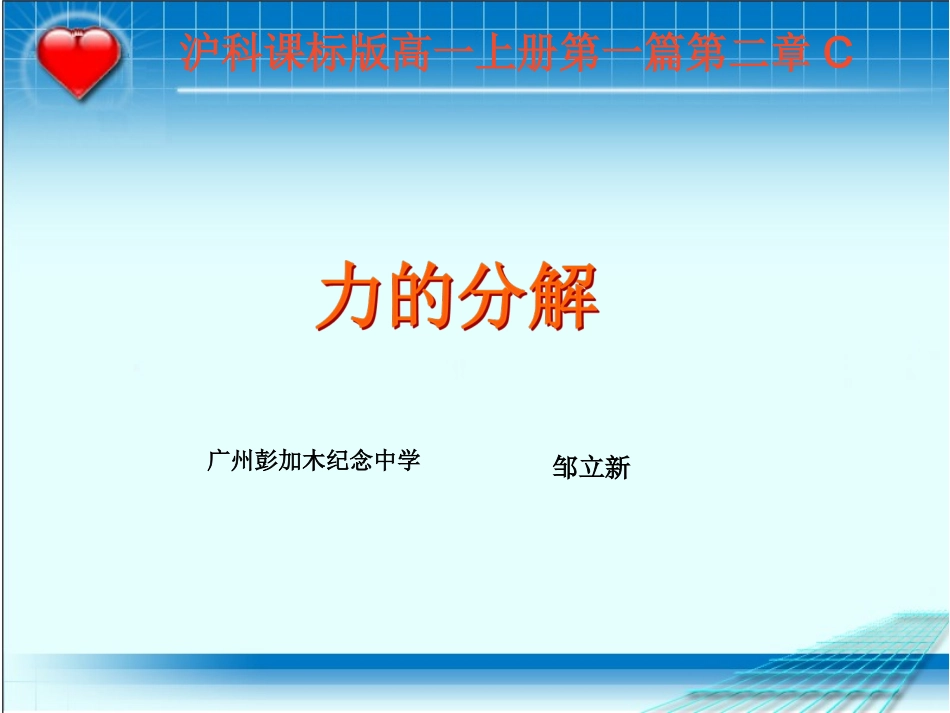 沪科课标版高一上册第一篇第二章 C

力的分解

广州彭加木纪念中学

邹立新